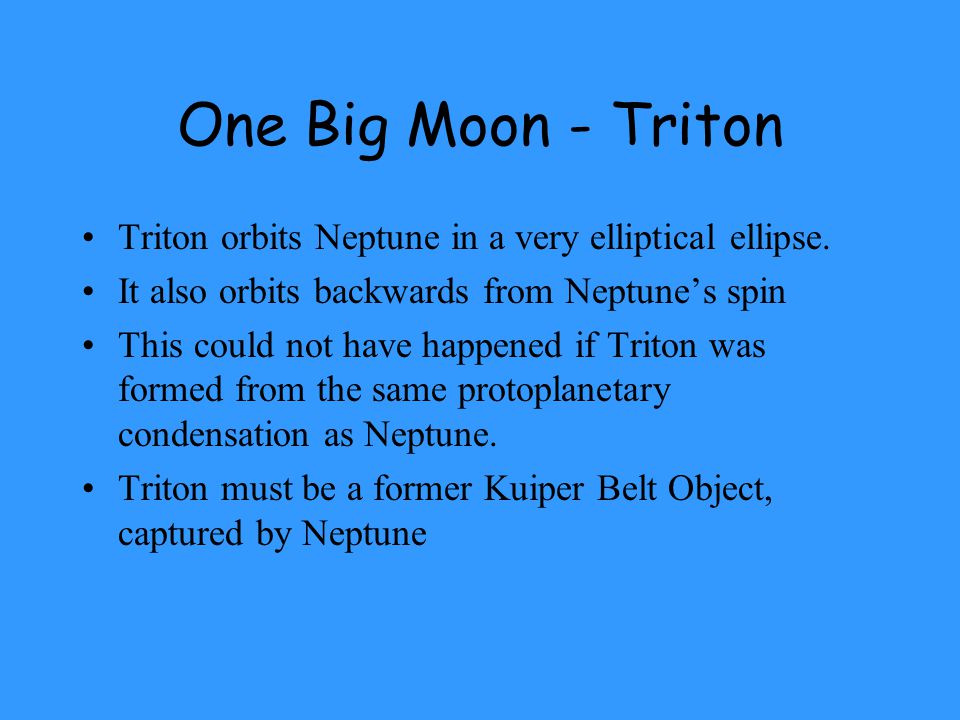 One Big Moon - Triton

• Triton orbits Neptune in a very elliptical ellipse.
• It also orbits backwards from Neptune’s spin
• This could not have happened if Triton was formed from the same protoplanetary condensation as Neptune.
• Triton must be a former Kuiper Belt Object, captured by Neptune